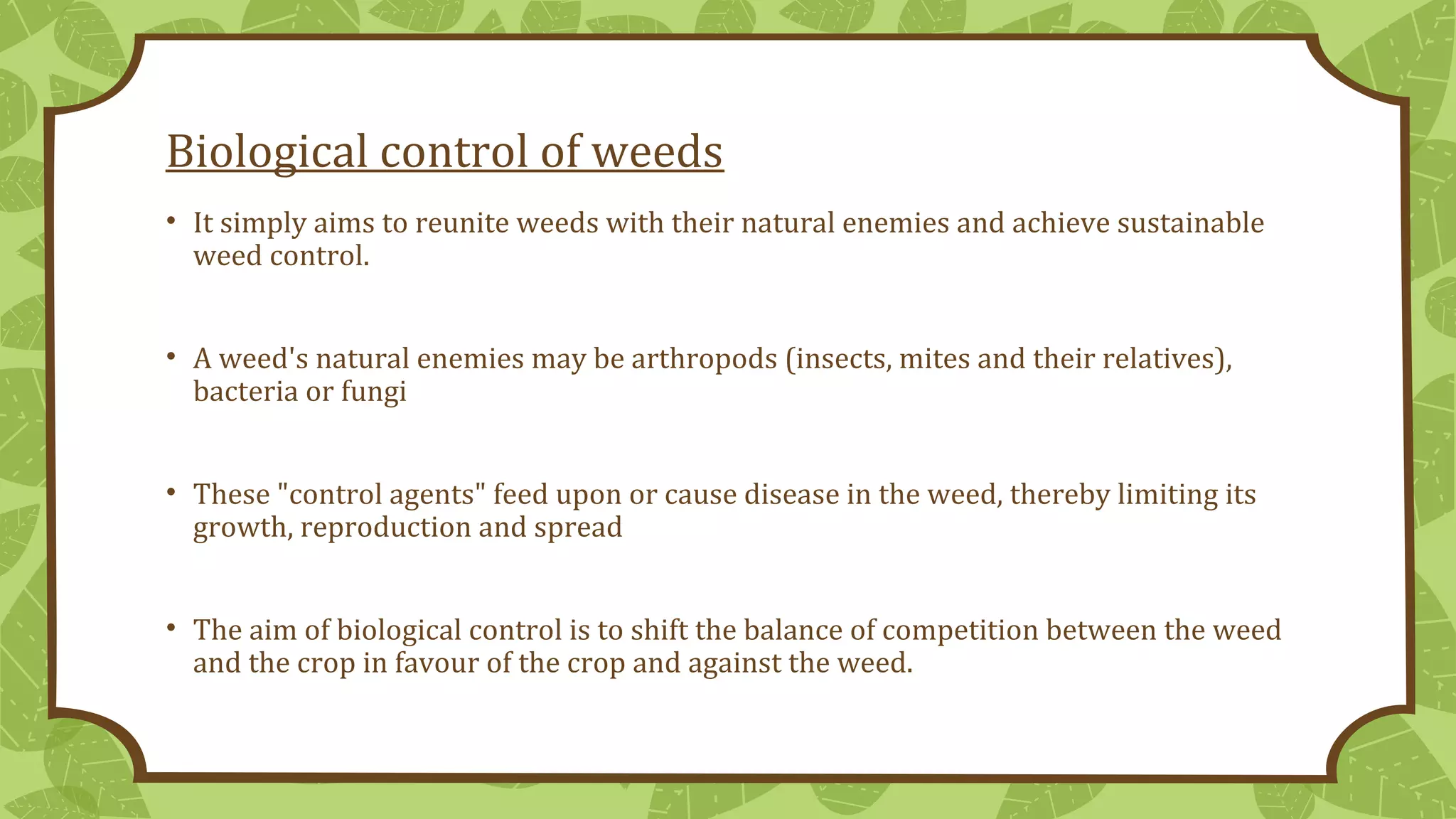 Biological control of weeds

• It simply aims to reunite weeds with their natural enemies and achieve sustainable weed control.

• A weed's natural enemies may be arthropods (insects, mites and their relatives), bacteria or fungi

• These "control agents" feed upon or cause disease in the weed, thereby limiting its growth, reproduction and spread

• The aim of biological control is to shift the balance of competition between the weed and the crop in favour of the crop and against the weed.